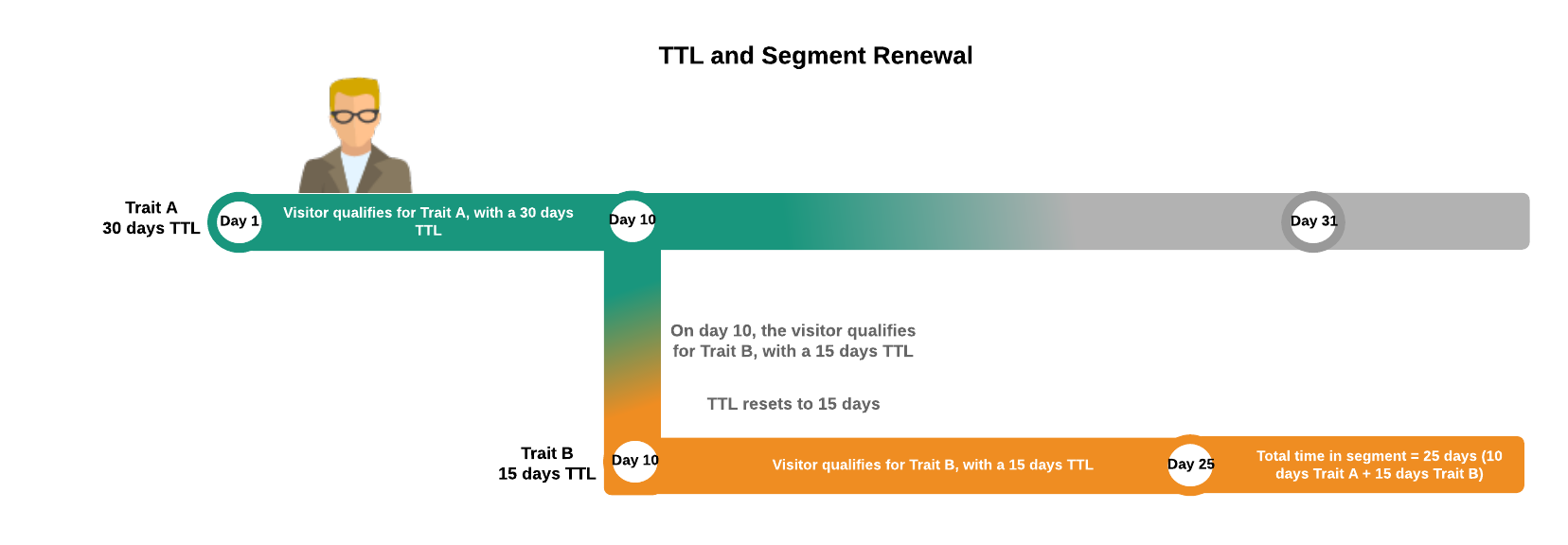 TTL and Segment Renewal

Trait A
30 days TTL

Day 1

Visitor qualifies for Trait A, with a 30 days TTL

Day 10

Day 31

On day 10, the visitor qualifies for Trait B, with a 15 days TTL

TTL resets to 15 days

Trait B
15 days TTL

Day 10

Visitor qualifies for Trait B, with a 15 days TTL

Day 25

Total time in segment = 25 days (10 days Trait A + 15 days Trait B)